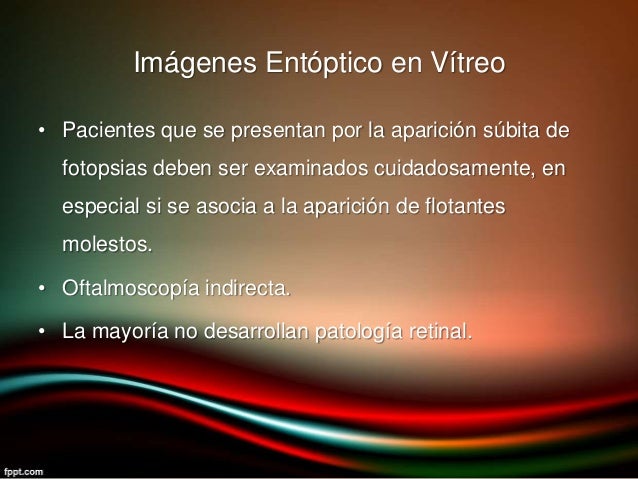 Imágenes Entóptico en Vítreo

• Pacientes que se presentan por la aparición súbita de fotopsias deben ser examinados cuidadosamente, en especial si se asocia a la aparición de flotantes molestos.

• Oftalmoscopía indirecta.

• La mayoría no desarrollan patología retinal.

fppt.com